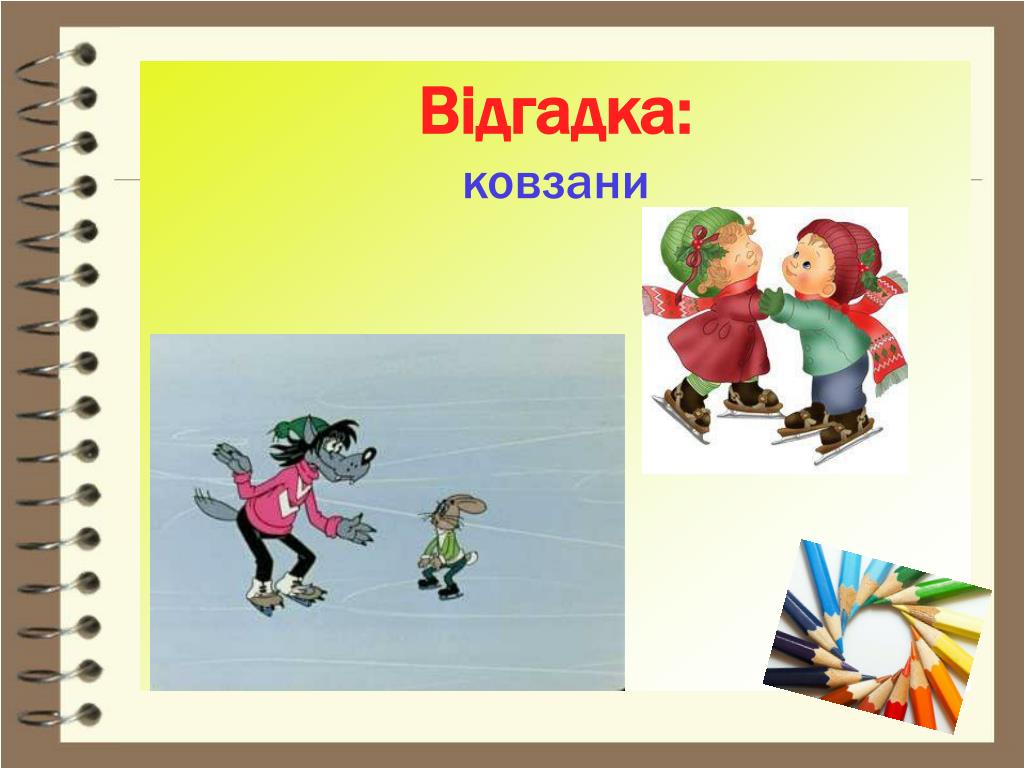 Відгадка:
ковзани